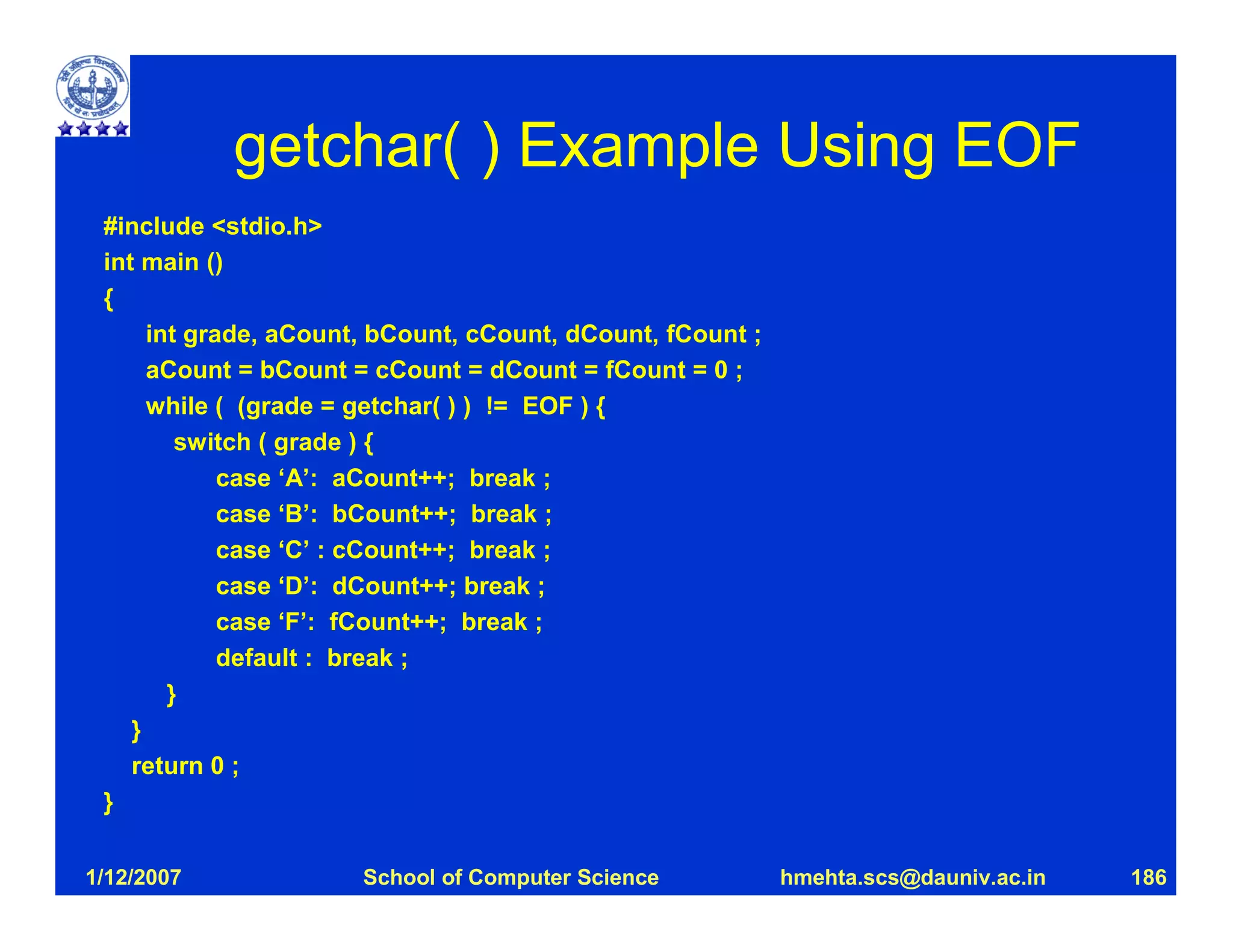 getchar( ) Example Using EOF

#include <stdio.h>
int main ()
{
int grade, aCount, bCount, cCount, dCount, fCount ;
aCount = bCount = cCount = dCount = fCount = 0 ;
while ( (grade = getchar( ) ) != EOF ) {
switch ( grade ) {
case ‘A’: aCount++; break ;
case ‘B’: bCount++; break ;
case ‘C’ : cCount++; break ;
case ‘D’: dCount++; break ;
case ‘F’: fCount++; break ;
default : break ;
}
}
return 0 ;
}

1/12/2007 School of Computer Science hmehta.scs@dauniv.ac.in 186